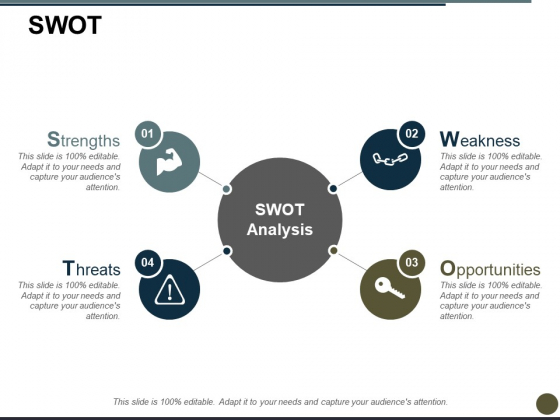 SWOT

01

Strengths
This slide is 100% editable. Adapt it to your needs and capture your audience's attention.

02

Weakness
This slide is 100% editable. Adapt it to your needs and capture your audience's attention.

SWOT Analysis

04

Threats
This slide is 100% editable. Adapt it to your needs and capture your audience's attention.

03

Opportunities
This slide is 100% editable. Adapt it to your needs and capture your audience's attention.

This slide is 100% editable. Adapt it to your needs and capture your audience's attention.